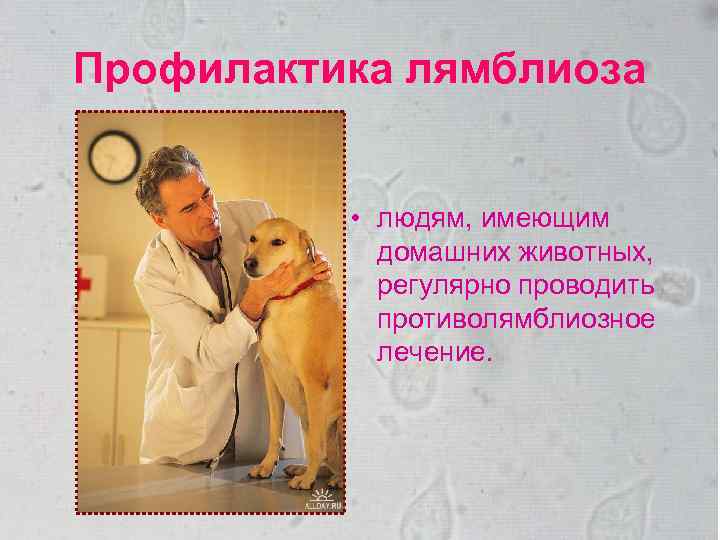 Профилактика лямблиоза

• людям, имеющим домашних животных, регулярно проводить противолямблиозное лечение.

ALLDAY.RU